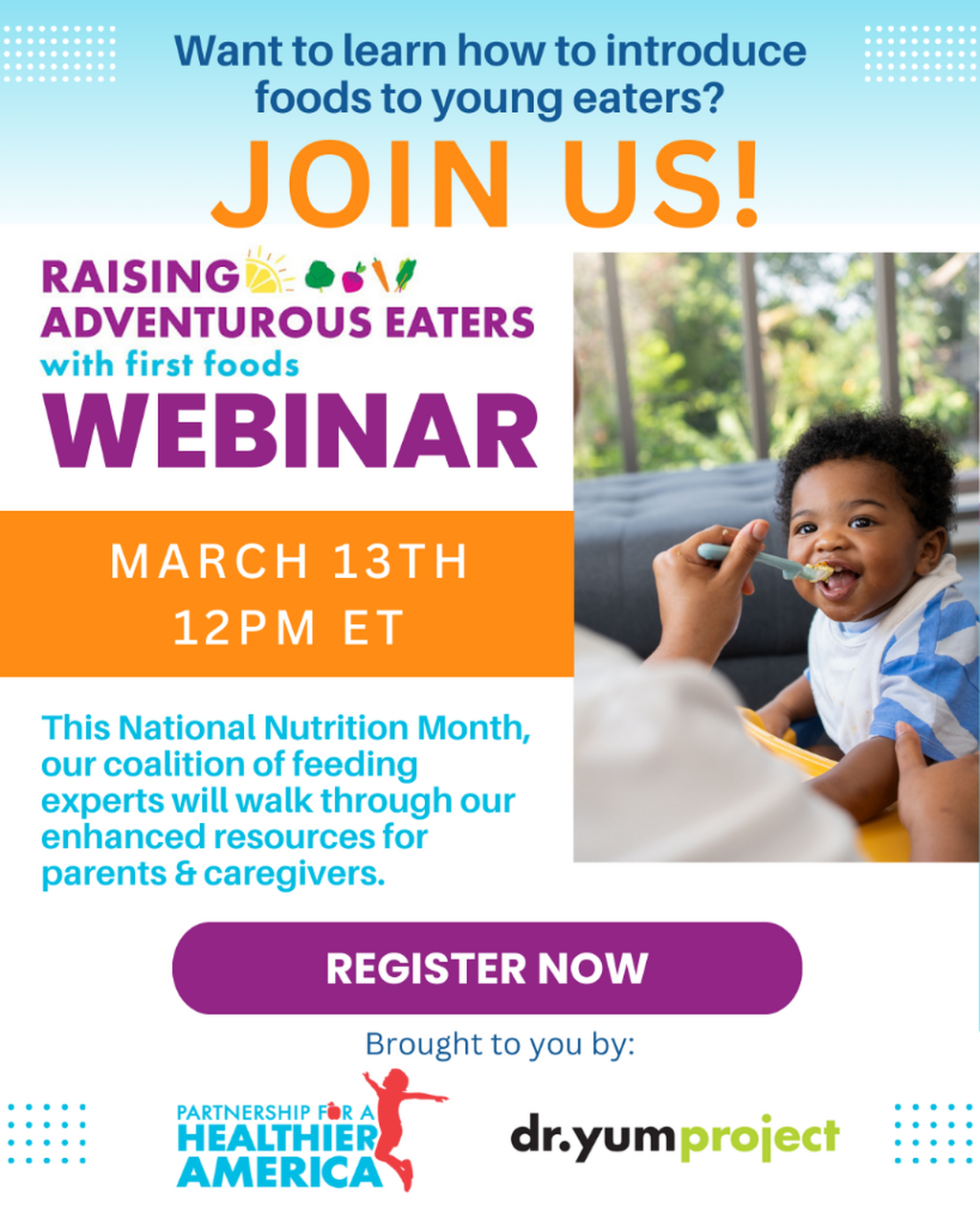 Want to learn how to introduce foods to young eaters?

JOIN US!

RAISING ADVENTUROUS EATERS with first foods WEBINAR

MARCH 13TH
12PM ET

This National Nutrition Month, our coalition of feeding experts will walk through our enhanced resources for parents & caregivers.

REGISTER NOW

Brought to you by:

PARTNERSHIP FOR A HEALTHIER AMERICA

dr.yumproject